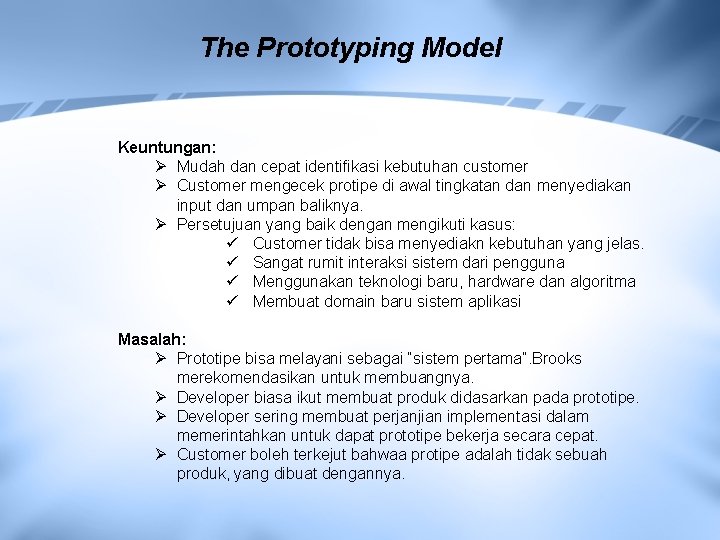 The Prototyping Model

Keuntungan:
➢ Mudah dan cepat identifikasi kebutuhan customer
➢ Customer mengecek protipe di awal tingkatan dan menyediakan input dan umpan baliknya.
➢ Persetujuan yang baik dengan mengikuti kasus:
✓ Customer tidak bisa menyediakn kebutuhan yang jelas.
✓ Sangat rumit interaksi sistem dari pengguna
✓ Menggunakan teknologi baru, hardware dan algoritma
✓ Membuat domain baru sistem aplikasi

Masalah:
➢ Prototipe bisa melayani sebagai "sistem pertama".Brooks merekomendasikan untuk membuangnya.
➢ Developer biasa ikut membuat produk didasarkan pada prototipe.
➢ Developer sering membuat perjanjian implementasi dalam memerintahkan untuk dapat prototipe bekerja secara cepat.
➢ Customer boleh terkejut bahwaa protipe adalah tidak sebuah produk, yang dibuat dengannya.